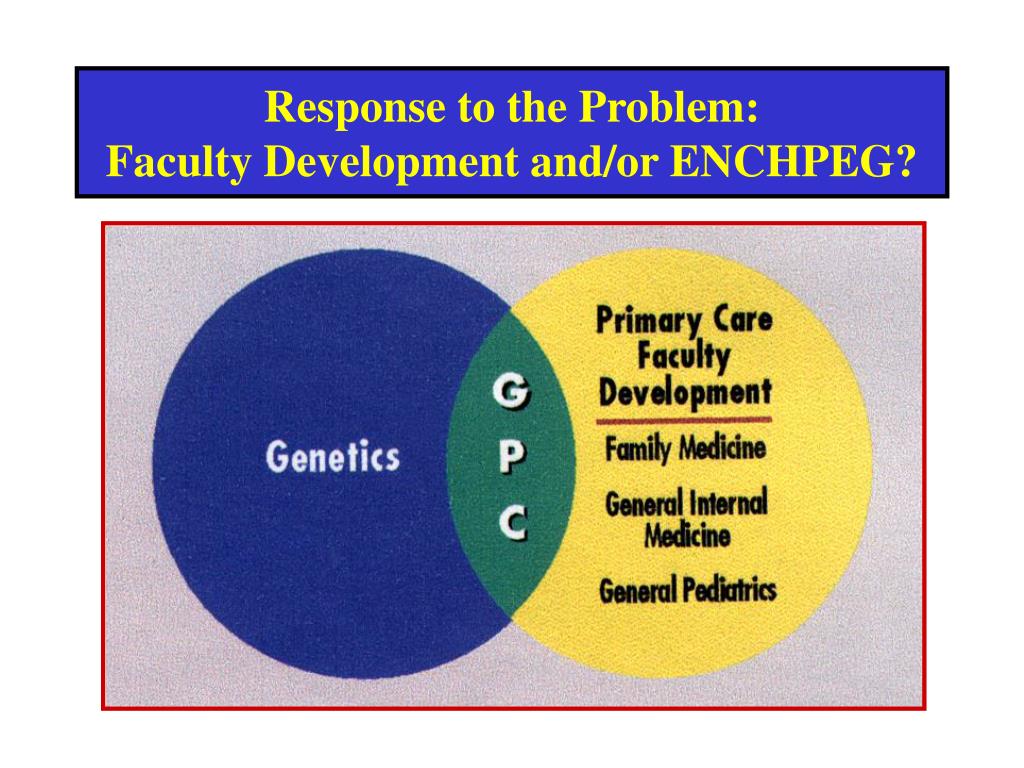 Response to the Problem:
Faculty Development and/or ENCHPEG?

Genetics

G
P
C

Primary Care Faculty Development

Family Medicine

General Internal Medicine

General Pediatrics